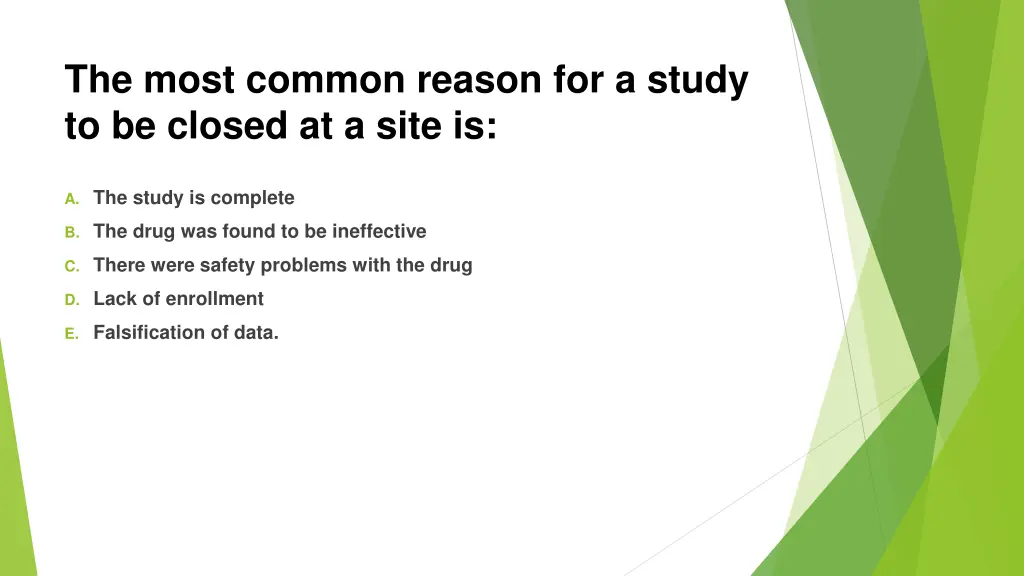 The most common reason for a study to be closed at a site is:

A. The study is complete

B. The drug was found to be ineffective

C. There were safety problems with the drug

D. Lack of enrollment

E. Falsification of data.